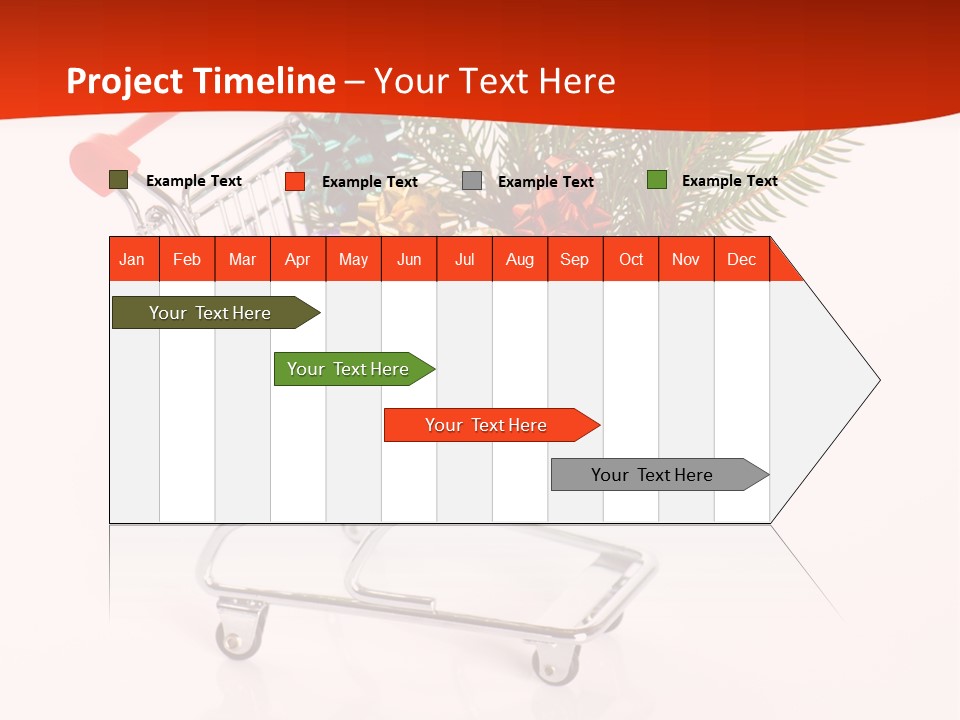 Project Timeline – Your Text Here

Example Text Example Text Example Text Example Text

| Jan | Feb | Mar | Apr | May | Jun | Jul | Aug | Sep | Oct | Nov | Dec |
|---|---|---|---|---|---|---|---|---|---|---|---|

Your Text Here

Your Text Here

Your Text Here

Your Text Here